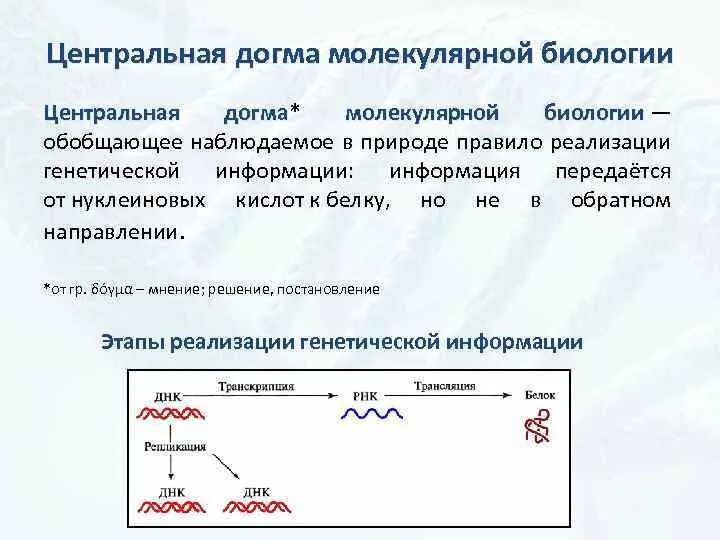 Центральная догма молекулярной биологии

Центральная догма* молекулярной биологии — обобщающее наблюдаемое в природе правило реализации генетической информации: информация передаётся от нуклеиновых кислот к белку, но не в обратном направлении.

*от гр. δόγμα – мнение; решение, постановление

Этапы реализации генетической информации

ДНК
Транскрипция
РНК
Трансляция
Белок
Репликация
ДНК
ДНК